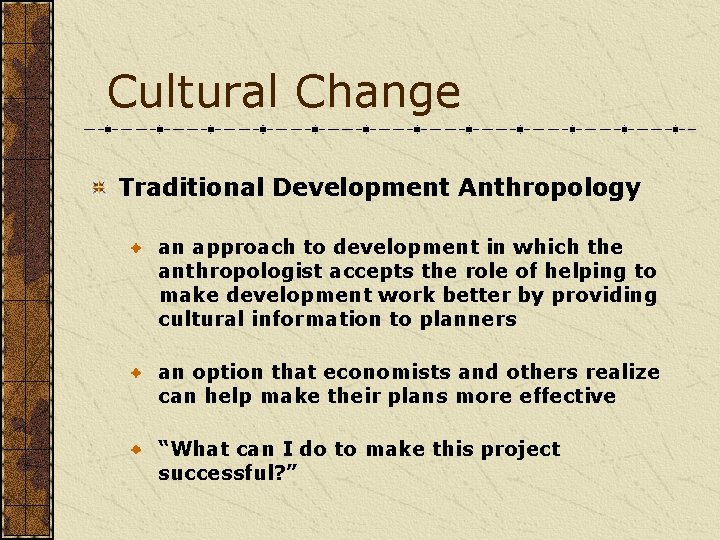 Cultural Change

Traditional Development Anthropology

an approach to development in which the anthropologist accepts the role of helping to make development work better by providing cultural information to planners

an option that economists and others realize can help make their plans more effective

“What can I do to make this project successful?”